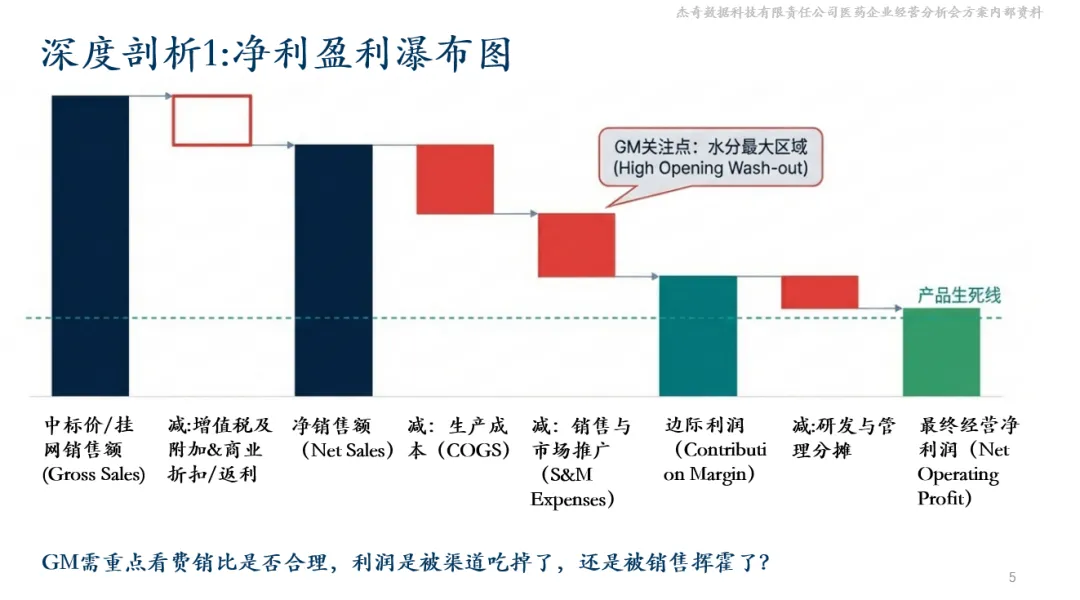 杰奇数据科技有限责任公司医药企业经营分析会方案内部资料

深度剖析1:净利盈利瀑布图

GM关注点：水分最大区域
(High Opening Wash-out)

产品生死线

中标价/挂网销售额 (Gross Sales)

减:增值税及附加&商业折扣/返利

净销售额（Net Sales）

减：生产成本（COGS）

减：销售与市场推广（S&M Expenses）

边际利润（Contribution Margin）

减:研发与管理分摊

最终经营净利润（Net Operating Profit）

GM需重点看费销比是否合理，利润是被渠道吃掉了，还是被销售挥霍了？

5